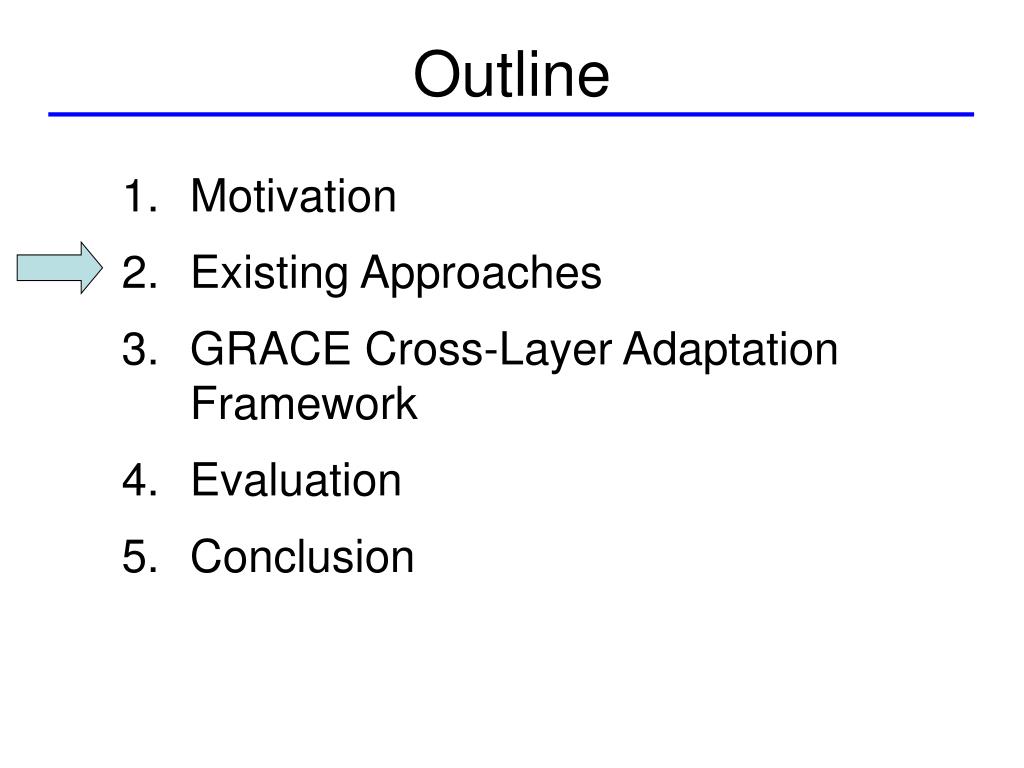 Outline

1. Motivation
2. Existing Approaches
3. GRACE Cross-Layer Adaptation Framework
4. Evaluation
5. Conclusion